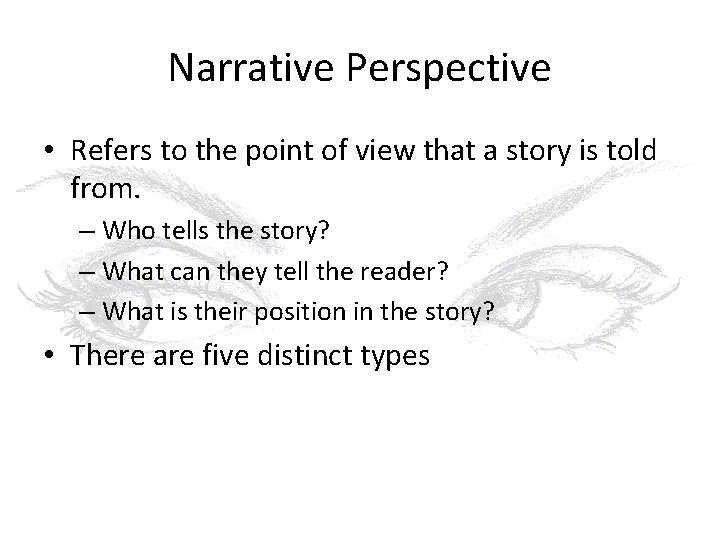 Narrative Perspective

• Refers to the point of view that a story is told from.
 – Who tells the story?
 – What can they tell the reader?
 – What is their position in the story?
• There are five distinct types